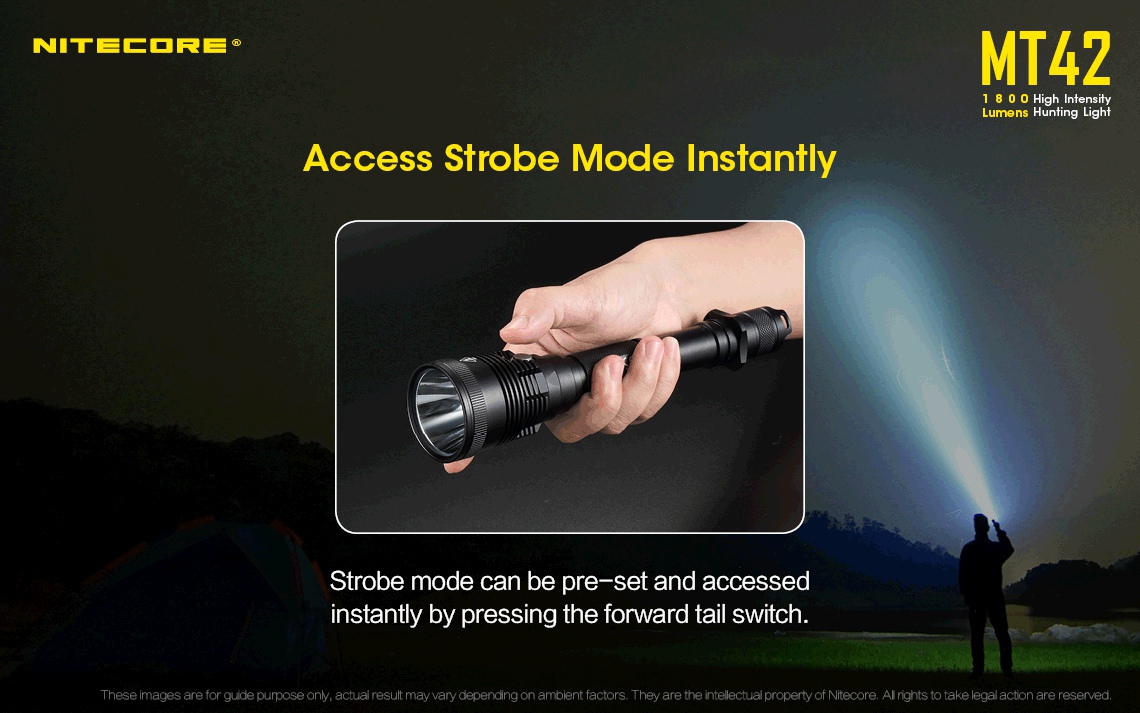 NITECORE®

MT42
1800 Lumens High Intensity Hunting Light

Access Strobe Mode Instantly

Strobe mode can be pre-set and accessed instantly by pressing the forward tail switch.

These images are for guide purpose only, actual result may vary depending on ambient factors. They are the intellectual property of Nitecore. All rights to take legal action are reserved.